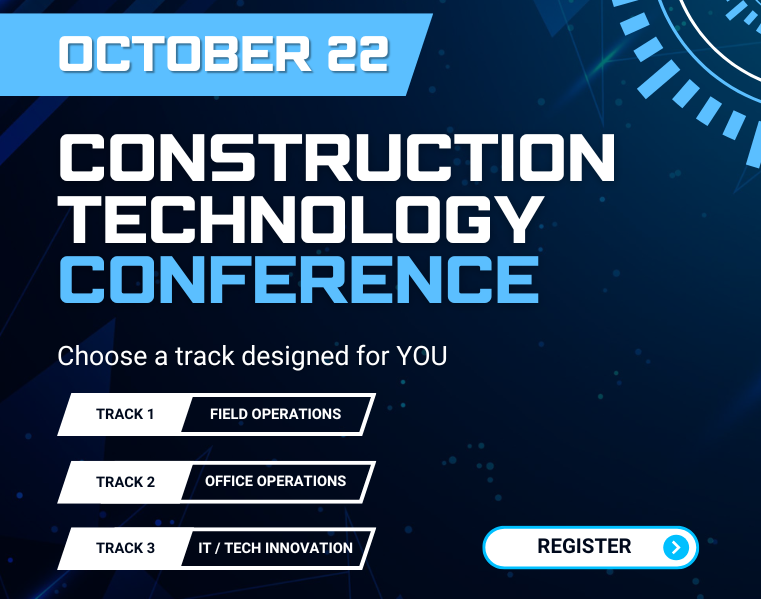 OCTOBER 22

CONSTRUCTION TECHNOLOGY CONFERENCE

Choose a track designed for YOU

TRACK 1 FIELD OPERATIONS

TRACK 2 OFFICE OPERATIONS

TRACK 3 IT / TECH INNOVATION

REGISTER